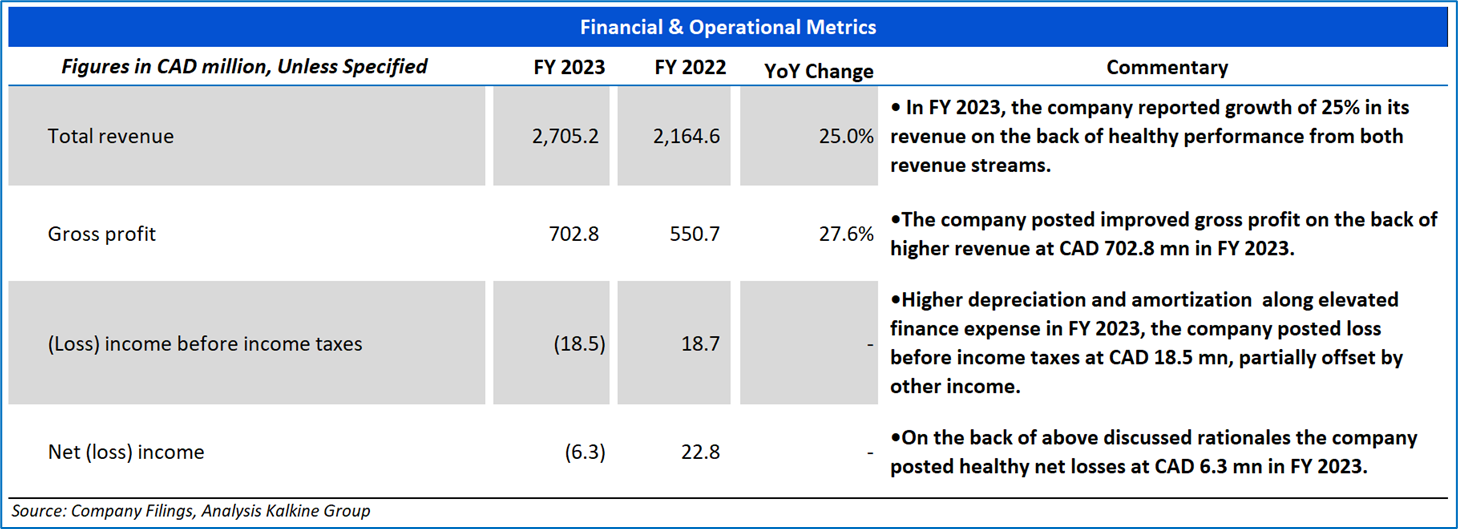 Financial & Operational Metrics

| Figures in CAD million, Unless Specified | FY 2023 | FY 2022 | YoY Change | Commentary |
|---|---|---|---|---|
| Total revenue | 2,705.2 | 2,164.6 | 25.0% | • In FY 2023, the company reported growth of 25% in its revenue on the back of healthy performance from both revenue streams. |
| Gross profit | 702.8 | 550.7 | 27.6% | •The company posted improved gross profit on the back of higher revenue at CAD 702.8 mn in FY 2023. |
| (Loss) income before income taxes | (18.5) | 18.7 | - | •Higher depreciation and amortization along elevated finance expense in FY 2023, the company posted loss before income taxes at CAD 18.5 mn, partially offset by other income. |
| Net (loss) income | (6.3) | 22.8 | - | •On the back of above discussed rationales the company posted healthy net losses at CAD 6.3 mn in FY 2023. |

Source: Company Filings, Analysis Kalkine Group